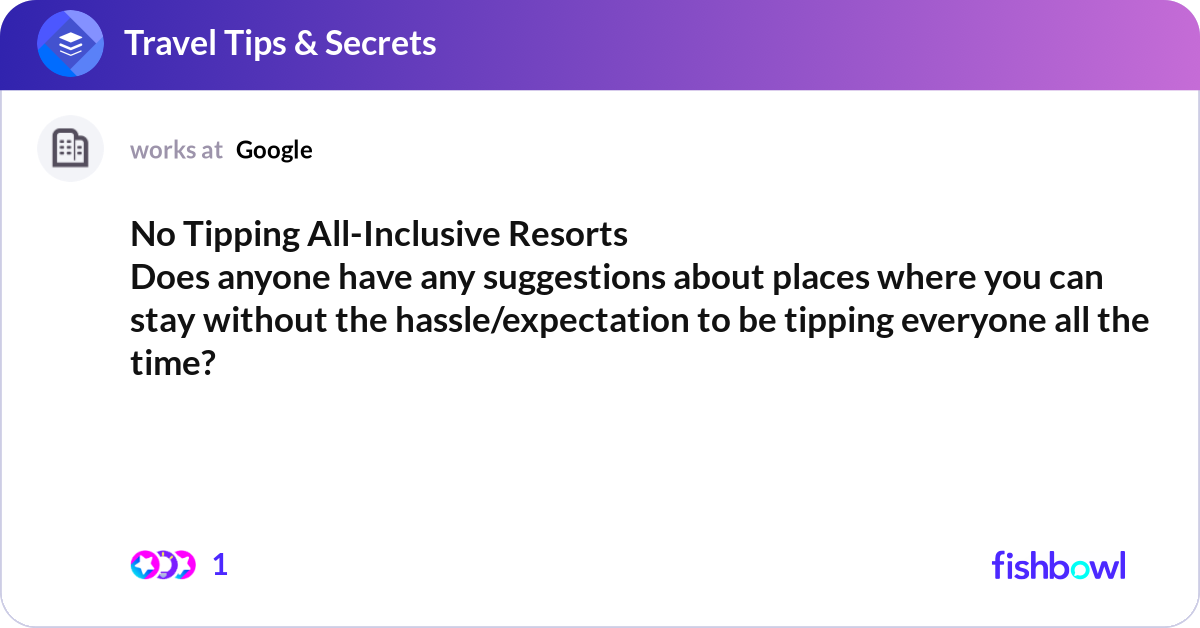 Travel Tips & Secrets

works at Google

No Tipping All-Inclusive Resorts
Does anyone have any suggestions about places where you can stay without the hassle/expectation to be tipping everyone all the time?

1

fishbowl